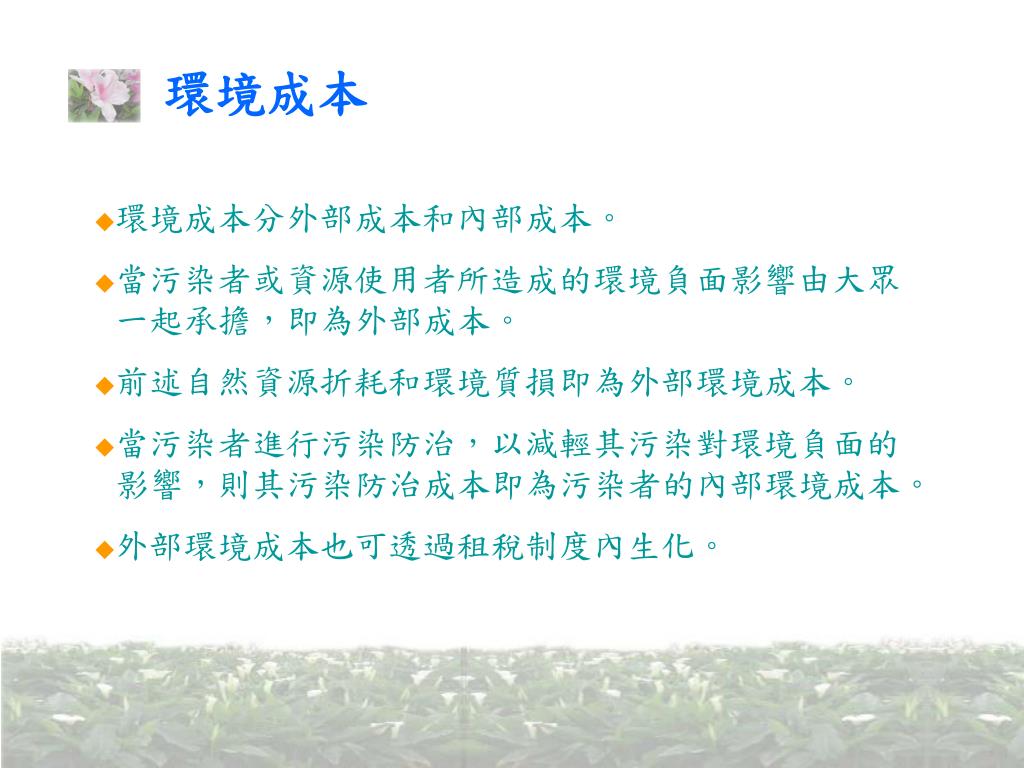 環境成本

◆環境成本分外部成本和內部成本。

◆當污染者或資源使用者所造成的環境負面影響由大眾一起承擔，即為外部成本。

◆前述自然資源折耗和環境質損即為外部環境成本。

◆當污染者進行污染防治，以減輕其污染對環境負面的影響，則其污染防治成本即為污染者的內部環境成本。

◆外部環境成本也可透過租稅制度內生化。